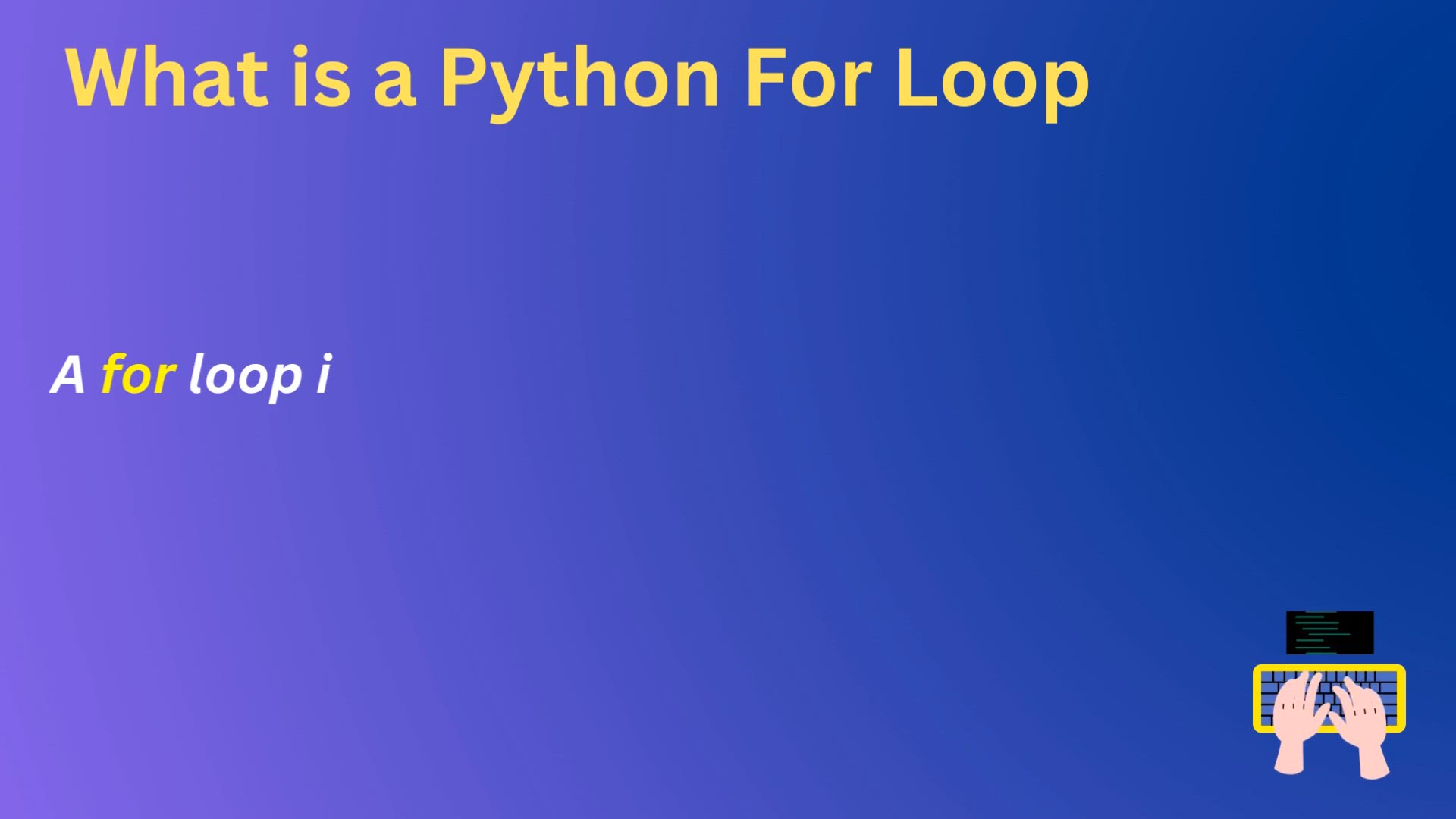 What is a Python For Loop

A for loop i